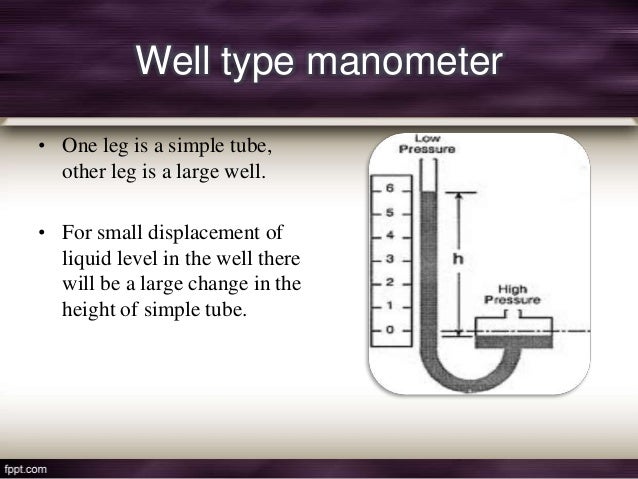 Well type manometer

• One leg is a simple tube, other leg is a large well.

• For small displacement of liquid level in the well there will be a large change in the height of simple tube.

Low Pressure

6
5
4
3
2
1
0

h

High Pressure

fppt.com